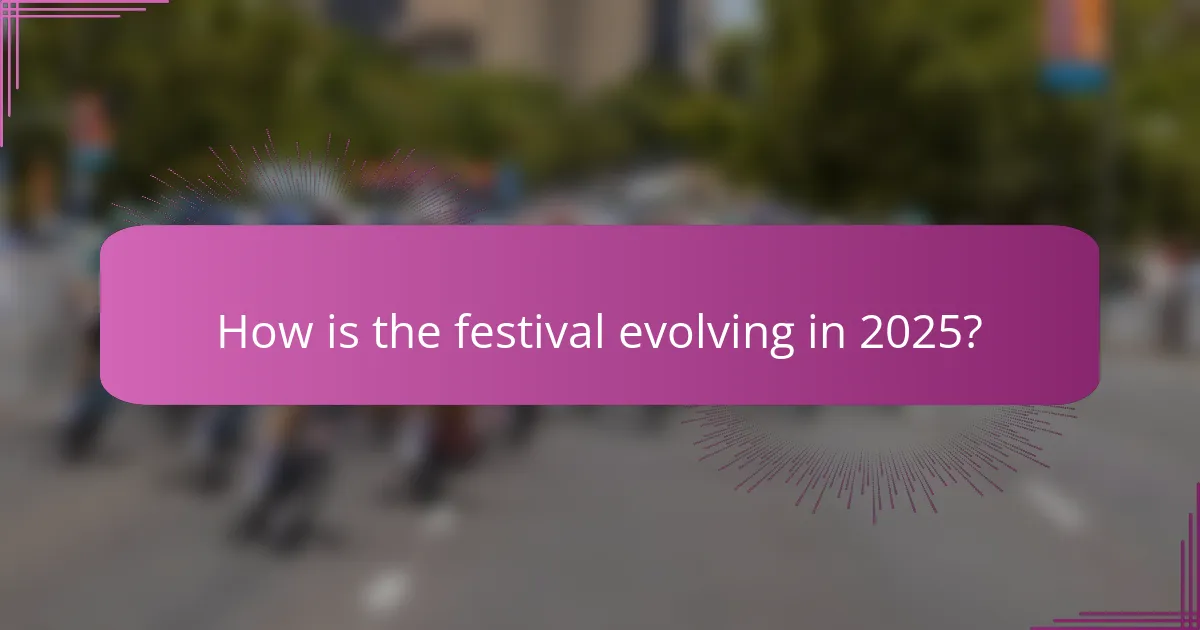 How is the festival evolving in 2025?